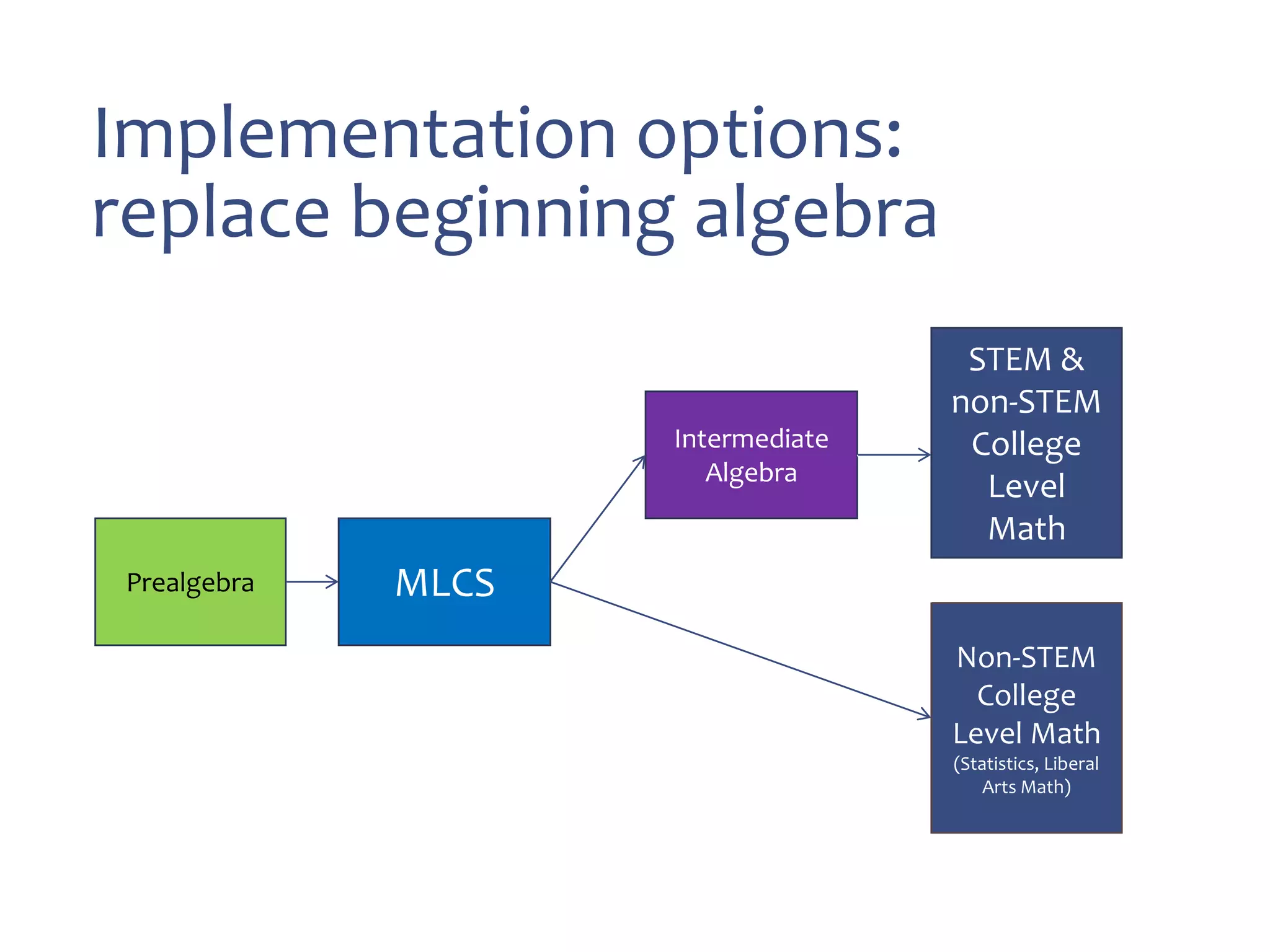 Implementation options: replace beginning algebra

Prealgebra

MLCS

Intermediate Algebra

STEM & non-STEM College Level Math

Non-STEM College Level Math (Statistics, Liberal Arts Math)